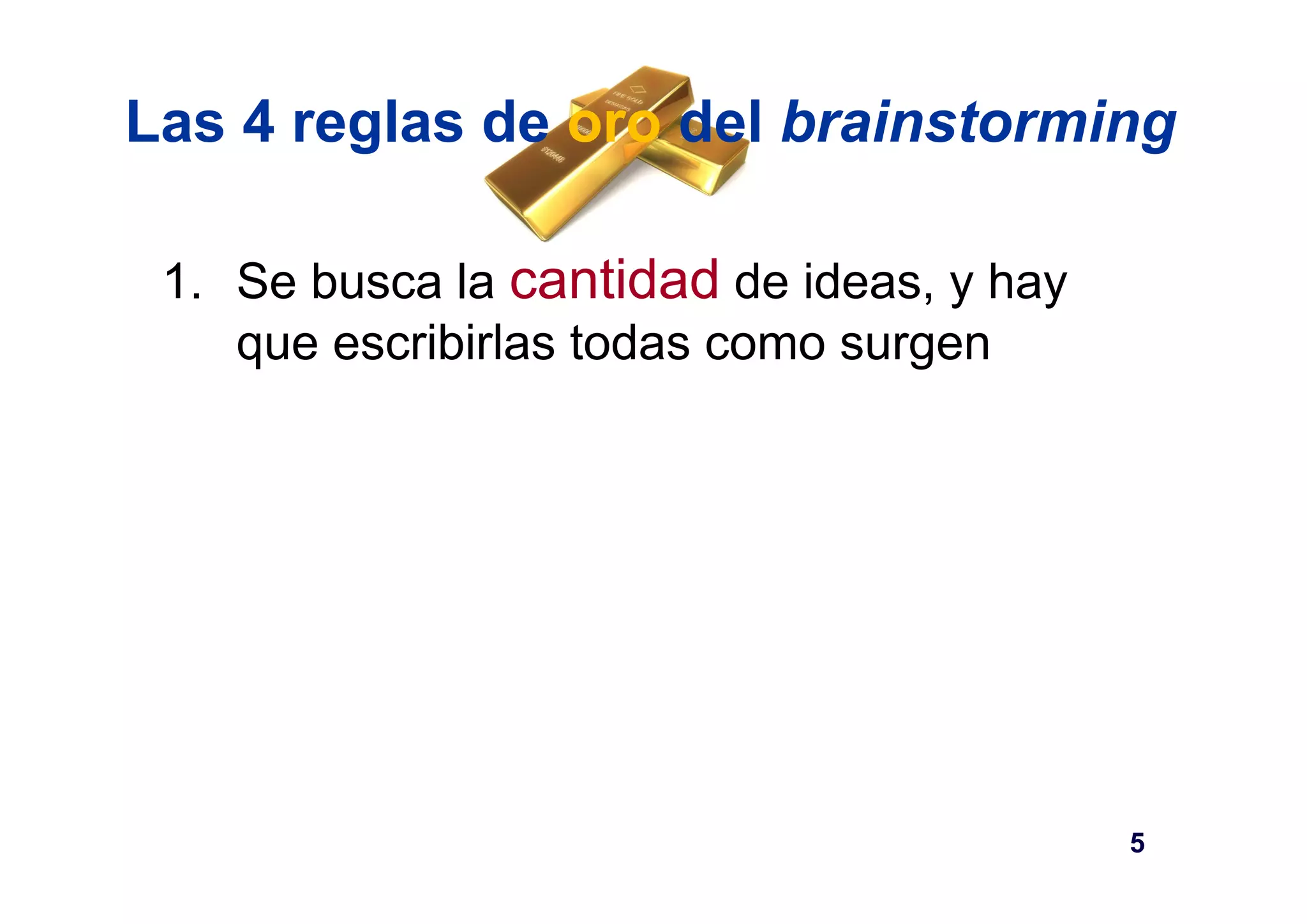 Las 4 reglas de oro del brainstorming

1. Se busca la cantidad de ideas, y hay que escribirlas todas como surgen

5